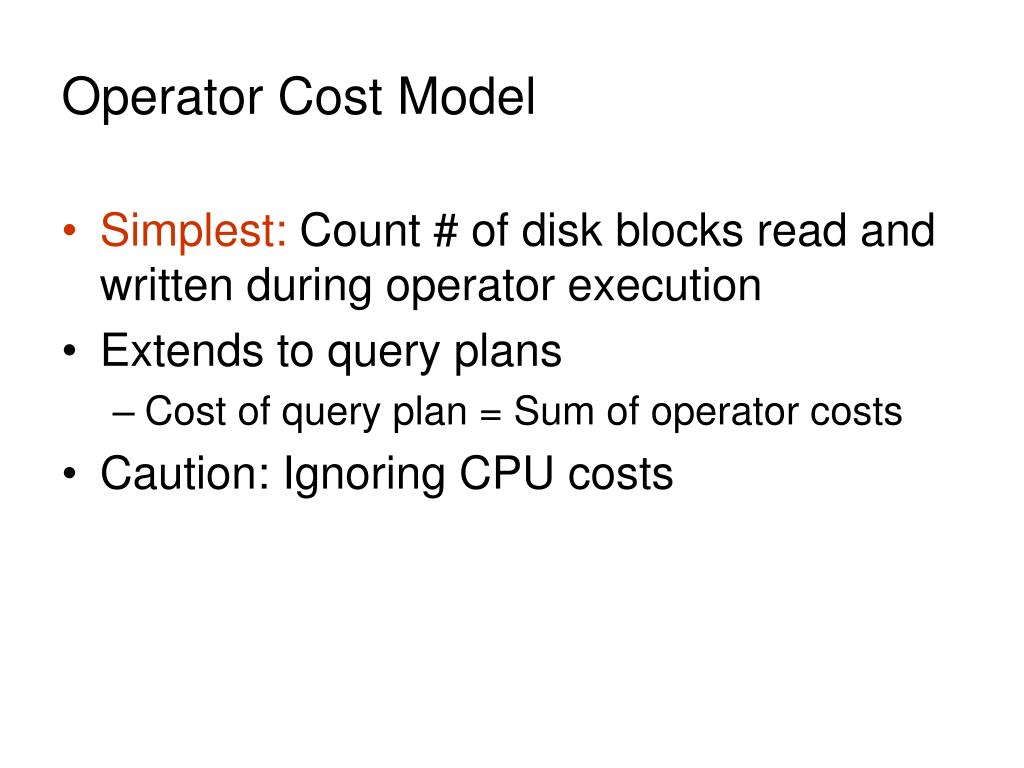 Operator Cost Model

• Simplest: Count # of disk blocks read and written during operator execution
• Extends to query plans
– Cost of query plan = Sum of operator costs
• Caution: Ignoring CPU costs